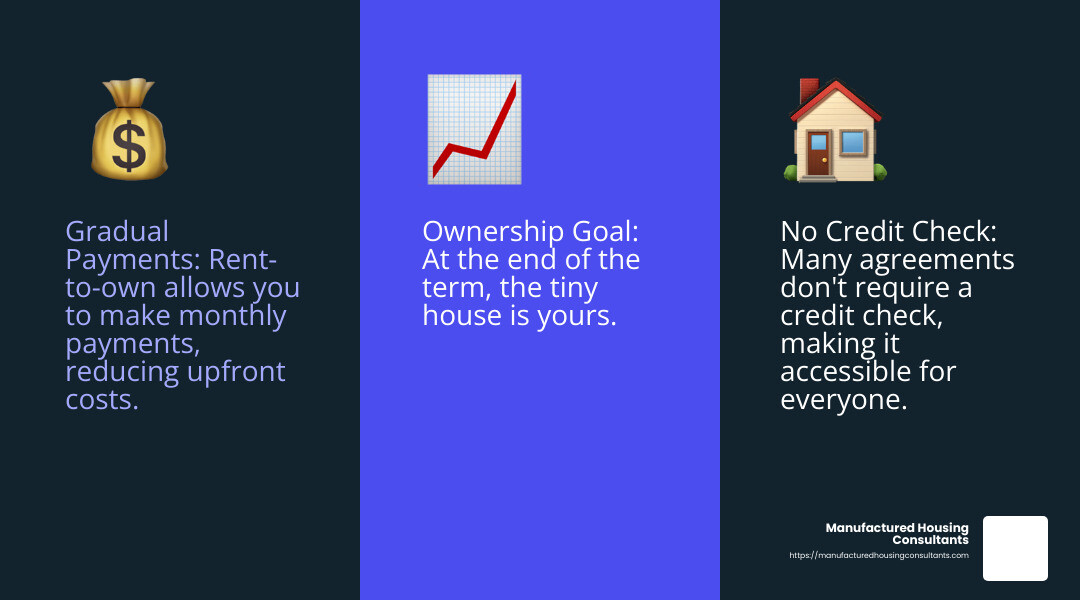 Gradual Payments: Rent-to-own allows you to make monthly payments, reducing upfront costs.

Ownership Goal: At the end of the term, the tiny house is yours.

No Credit Check: Many agreements don't require a credit check, making it accessible for everyone.

Manufactured Housing Consultants
https://manufacturedhousingconsultants.com